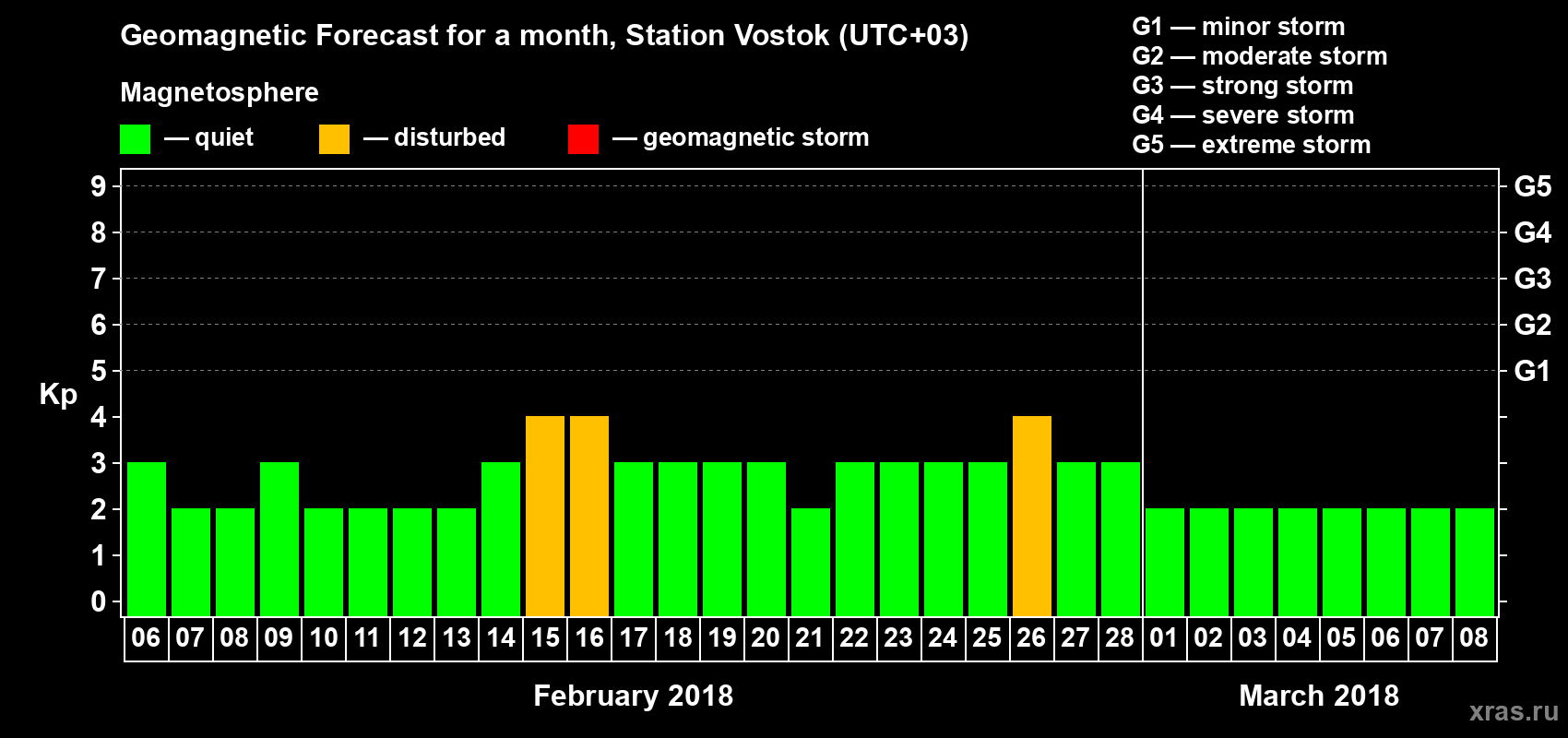 Geomagnetic Forecast for a month, Station Vostok (UTC+03)

Magnetosphere

— quiet — disturbed — geomagnetic storm

G1 — minor storm
G2 — moderate storm
G3 — strong storm
G4 — severe storm
G5 — extreme storm

Kp

9 8 7 6 5 4 3 2 1 0

G5 G4 G3 G2 G1

06 07 08 09 10 11 12 13 14 15 16 17 18 19 20 21 22 23 24 25 26 27 28 01 02 03 04 05 06 07 08

February 2018

March 2018

xras.ru